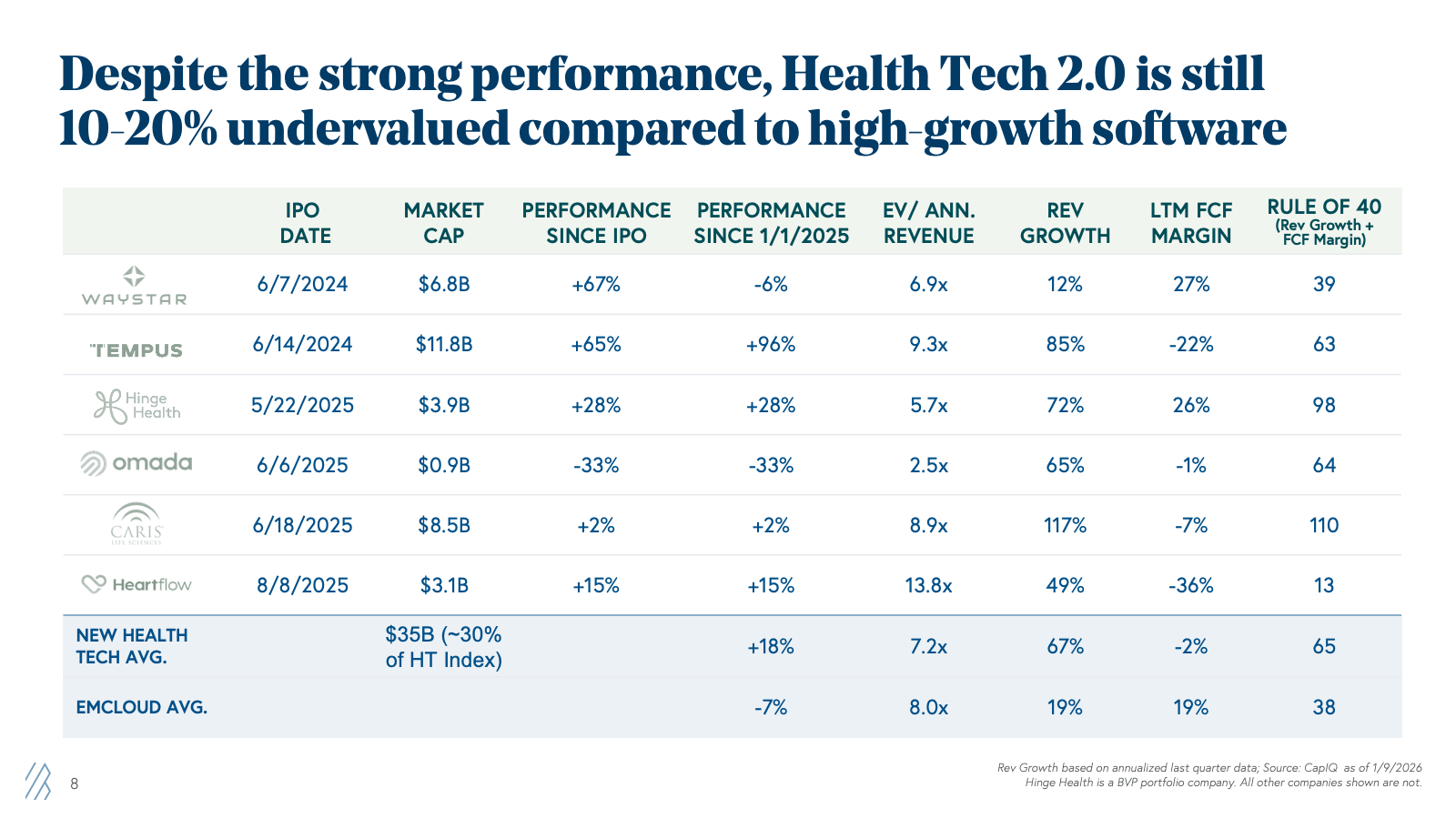 Despite the strong performance, Health Tech 2.0 is still 10-20% undervalued compared to high-growth software

| | IPO DATE | MARKET CAP | PERFORMANCE SINCE IPO | PERFORMANCE SINCE 1/1/2025 | EV/ ANN. REVENUE | REV GROWTH | LTM FCF MARGIN | RULE OF 40 (Rev Growth + FCF Margin) |
|---|---|---|---|---|---|---|---|---|
| WAYSTAR | 6/7/2024 | $6.8B | +67% | -6% | 6.9x | 12% | 27% | 39 |
| TEMPUS | 6/14/2024 | $11.8B | +65% | +96% | 9.3x | 85% | -22% | 63 |
| Hinge Health | 5/22/2025 | $3.9B | +28% | +28% | 5.7x | 72% | 26% | 98 |
| omada | 6/6/2025 | $0.9B | -33% | -33% | 2.5x | 65% | -1% | 64 |
| CARIS LIFE SCIENCES | 6/18/2025 | $8.5B | +2% | +2% | 8.9x | 117% | -7% | 110 |
| Heartflow | 8/8/2025 | $3.1B | +15% | +15% | 13.8x | 49% | -36% | 13 |
| NEW HEALTH TECH AVG. | | $35B (~30% of HT Index) | | +18% | 7.2x | 67% | -2% | 65 |
| EMCLOUD AVG. | | | | -7% | 8.0x | 19% | 19% | 38 |

8

Rev Growth based on annualized last quarter data; Source: CapIQ as of 1/9/2026
Hinge Health is a BVP portfolio company. All other companies shown are not.